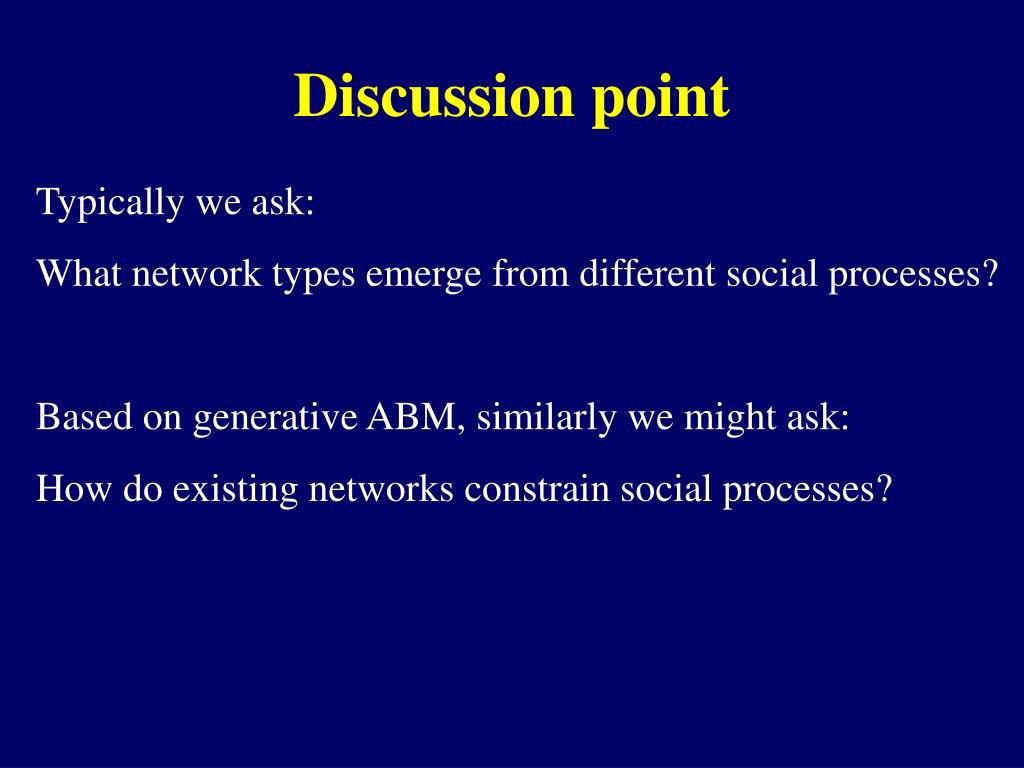 Discussion point

Typically we ask:

What network types emerge from different social processes?

Based on generative ABM, similarly we might ask:

How do existing networks constrain social processes?